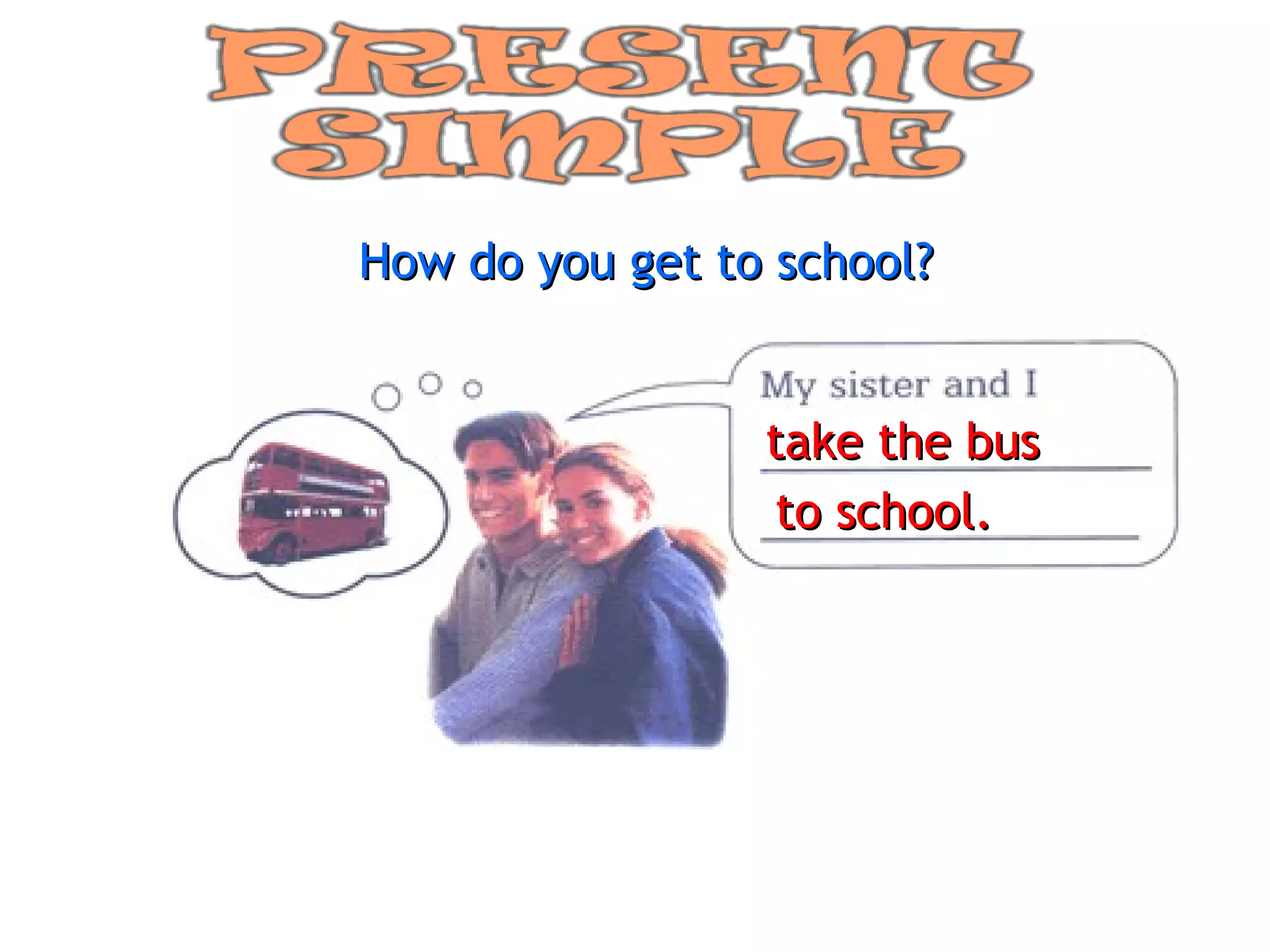 PRESENT SIMPLE

How do you get to school?

My sister and I
take the bus
to school.